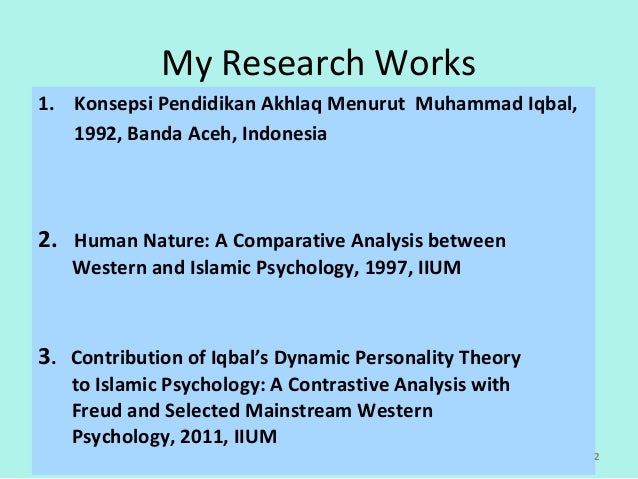 My Research Works

1. Konsepsi Pendidikan Akhlaq Menurut Muhammad Iqbal, 1992, Banda Aceh, Indonesia

2. Human Nature: A Comparative Analysis between Western and Islamic Psychology, 1997, IIUM

3. Contribution of Iqbal's Dynamic Personality Theory to Islamic Psychology: A Contrastive Analysis with Freud and Selected Mainstream Western Psychology, 2011, IIUM

2